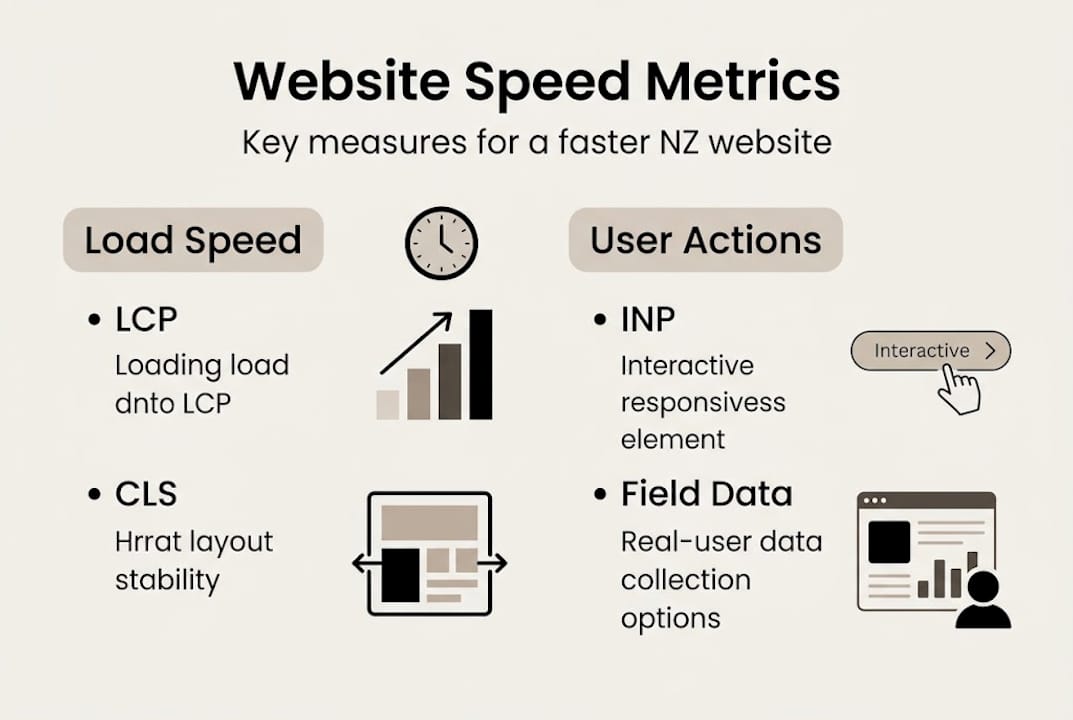 Website Speed Metrics

Key measures for a faster NZ website

Load Speed

• LCP
Loading load dnto LCP

• CLS
Hrrat layout stability

User Actions

• INP
Interactive responsivess element

Interactive >

• Field Data
Real-user data collection options